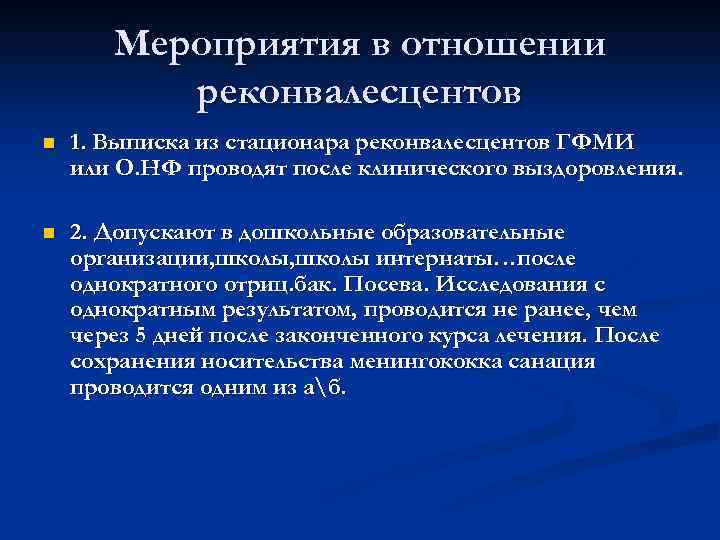 Мероприятия в отношении реконвалесцентов

1. Выписка из стационара реконвалесцентов ГФМИ или О.НФ проводят после клинического выздоровления.

2. Допускают в дошкольные образовательные организации,школы,школы интернаты…после однократного отриц.бак. Посева. Исследования с однократным результатом, проводится не ранее, чем через 5 дней после законченного курса лечения. После сохранения носительства менингококка санация проводится одним из а\б.